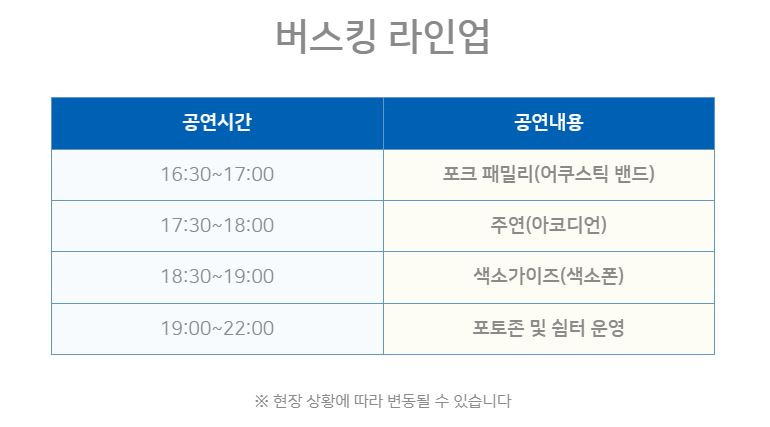 버스킹 라인업

| 공연시간 | 공연내용 |
|---|---|
| 16:30~17:00 | 포크 패밀리(어쿠스틱 밴드) |
| 17:30~18:00 | 주연(아코디언) |
| 18:30~19:00 | 색소가이즈(색소폰) |
| 19:00~22:00 | 포토존 및 쉼터 운영 |

※ 현장 상황에 따라 변동될 수 있습니다